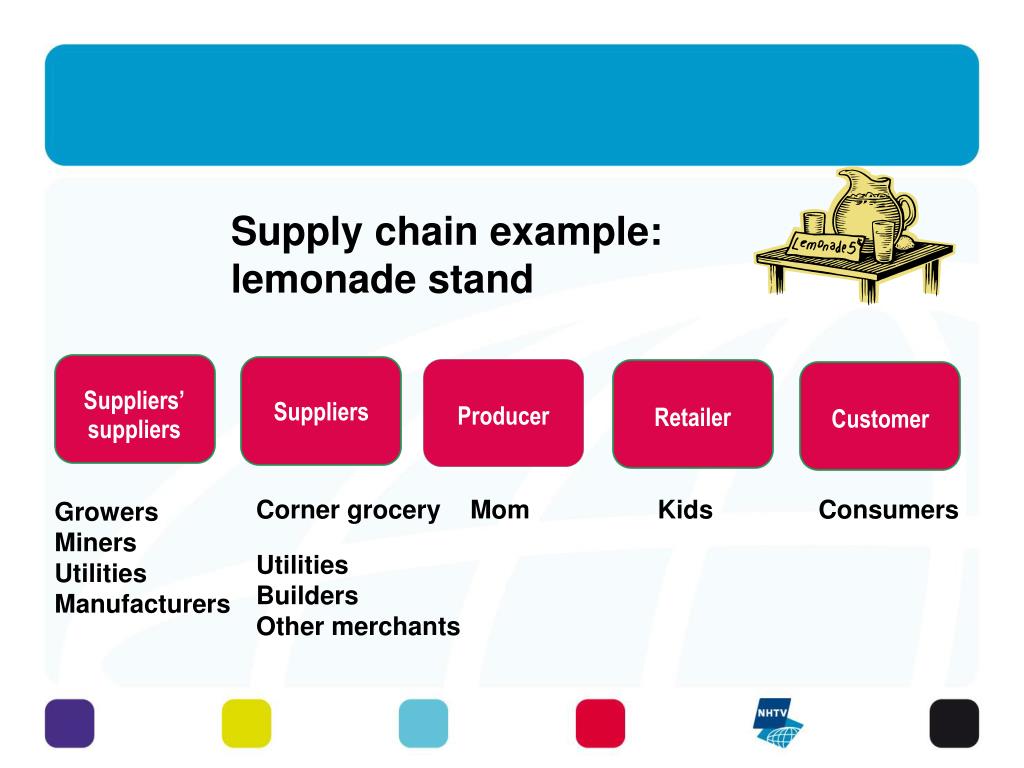 Supply chain example: lemonade stand

Lemonade 5¢

Suppliers' suppliers

Suppliers

Producer

Retailer

Customer

Growers
Miners
Utilities
Manufacturers

Corner grocery

Utilities
Builders
Other merchants

Mom

Kids

Consumers

NHTV